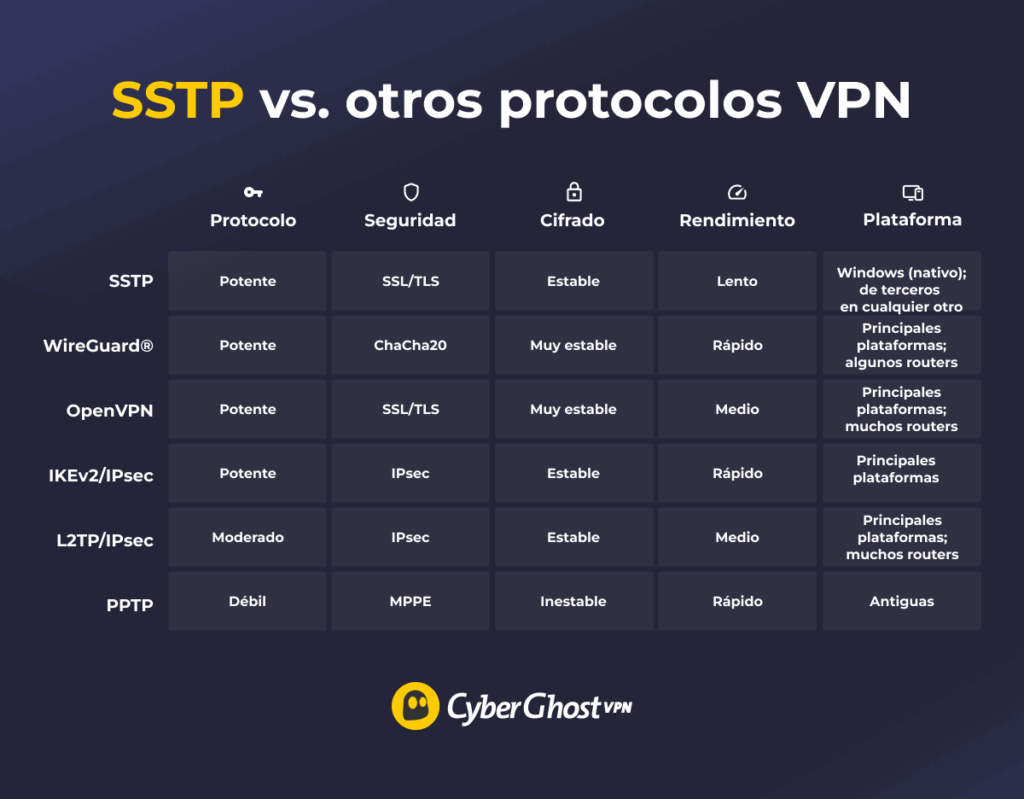 SSTP vs. otros protocolos VPN

| | Protocolo | Seguridad | Cifrado | Rendimiento | Plataforma |
|---|---|---|---|---|---|
| SSTP | Potente | SSL/TLS | Estable | Lento | Windows (nativo); de terceros en cualquier otro |
| WireGuard® | Potente | ChaCha20 | Muy estable | Rápido | Principales plataformas; algunos routers |
| OpenVPN | Potente | SSL/TLS | Muy estable | Medio | Principales plataformas; muchos routers |
| IKEv2/IPsec | Potente | IPsec | Estable | Rápido | Principales plataformas |
| L2TP/IPsec | Moderado | IPsec | Estable | Medio | Principales plataformas; muchos routers |
| PPTP | Débil | MPPE | Inestable | Rápido | Antiguas |

CyberGhost VPN